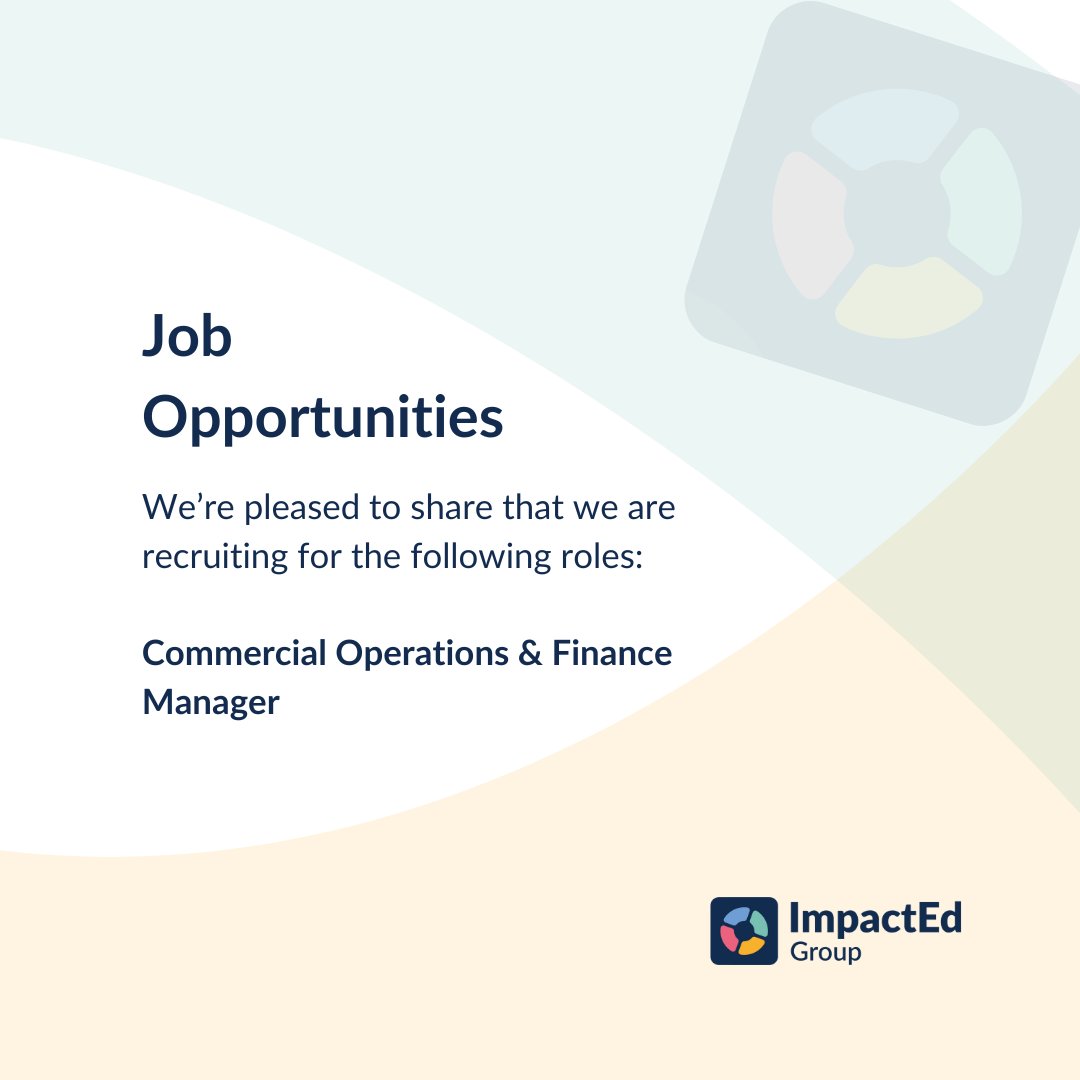 Job Opportunities

We’re pleased to share that we are recruiting for the following roles:

Commercial Operations & Finance Manager

ImpactEd
Group